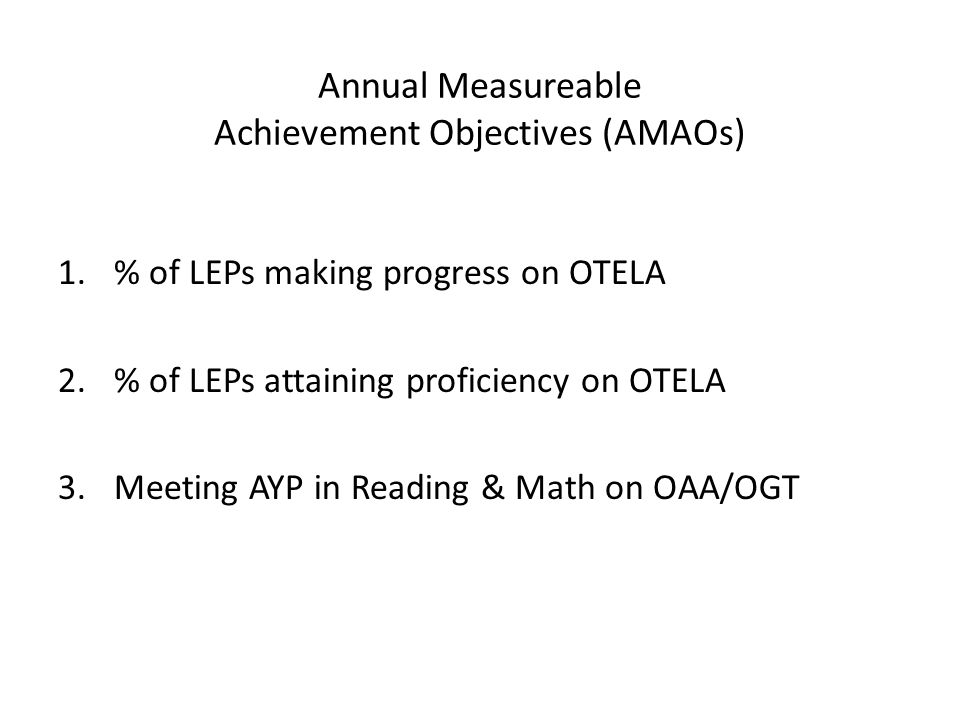 Annual Measureable
Achievement Objectives (AMAOs)

1. % of LEPs making progress on OTELA

2. % of LEPs attaining proficiency on OTELA

3. Meeting AYP in Reading & Math on OAA/OGT